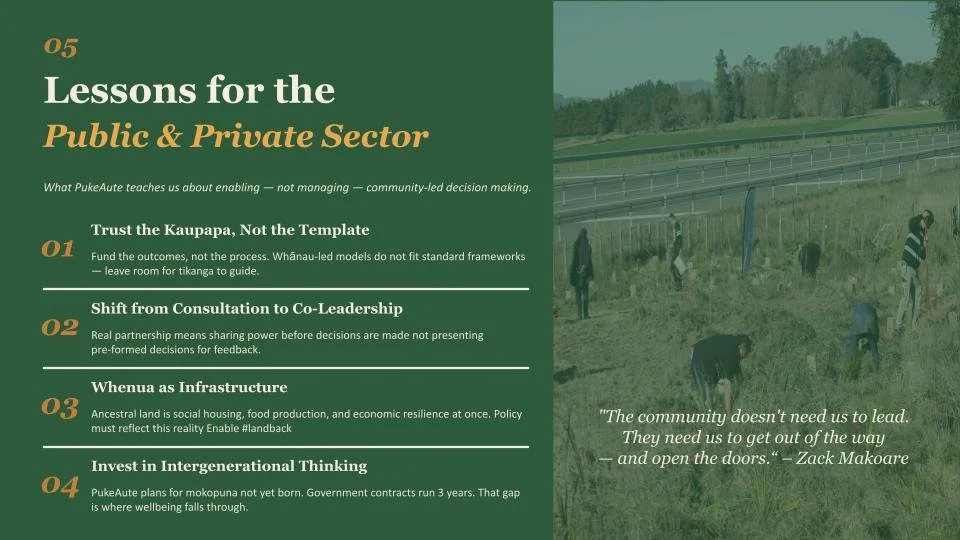 05

Lessons for the
Public & Private Sector

What PukeAute teaches us about enabling — not managing — community-led decision making.

01 Trust the Kaupapa, Not the Template

Fund the outcomes, not the process. Whānau-led models do not fit standard frameworks — leave room for tikanga to guide.

02 Shift from Consultation to Co-Leadership

Real partnership means sharing power before decisions are made not presenting pre-formed decisions for feedback.

03 Whenua as Infrastructure

Ancestral land is social housing, food production, and economic resilience at once. Policy must reflect this reality Enable #landback

04 Invest in Intergenerational Thinking

PukeAute plans for mokopuna not yet born. Government contracts run 3 years. That gap is where wellbeing falls through.

"The community doesn't need us to lead. They need us to get out of the way — and open the doors." – Zack Makoare